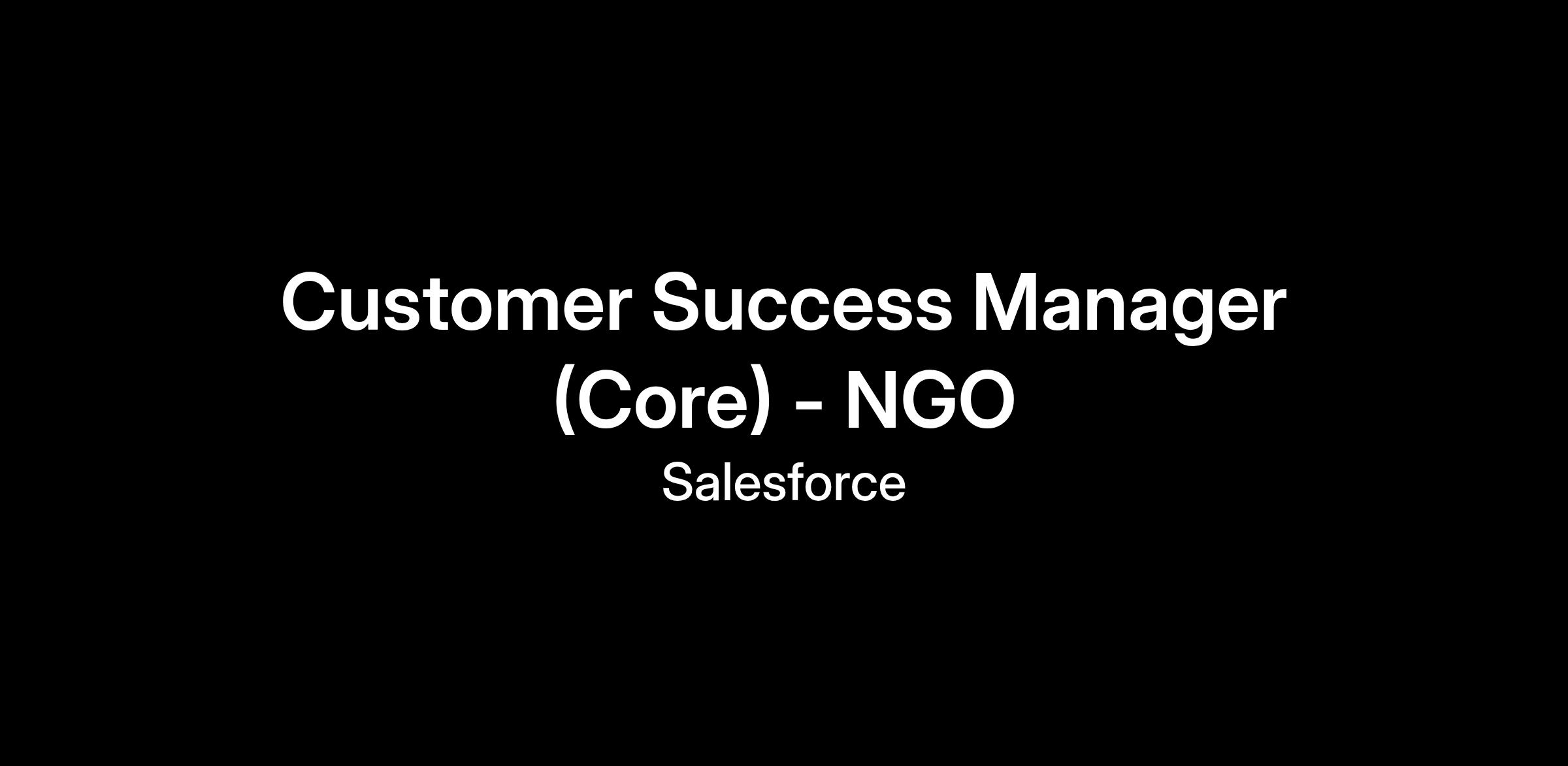 Customer Success Manager (Core) - NGO

Salesforce